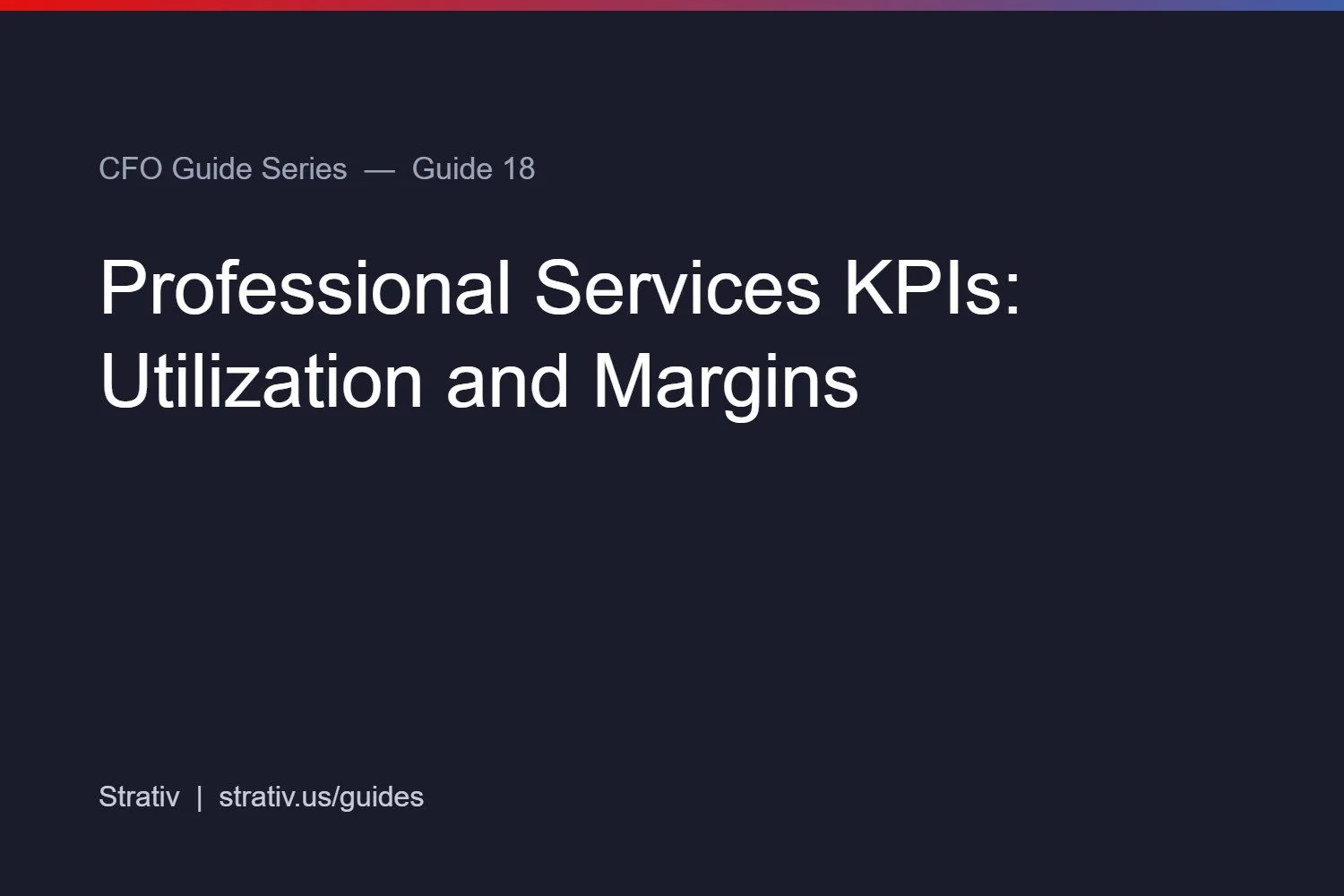 CFO Guide Series — Guide 18

Professional Services KPIs:
Utilization and Margins

Strativ | strativ.us/guides